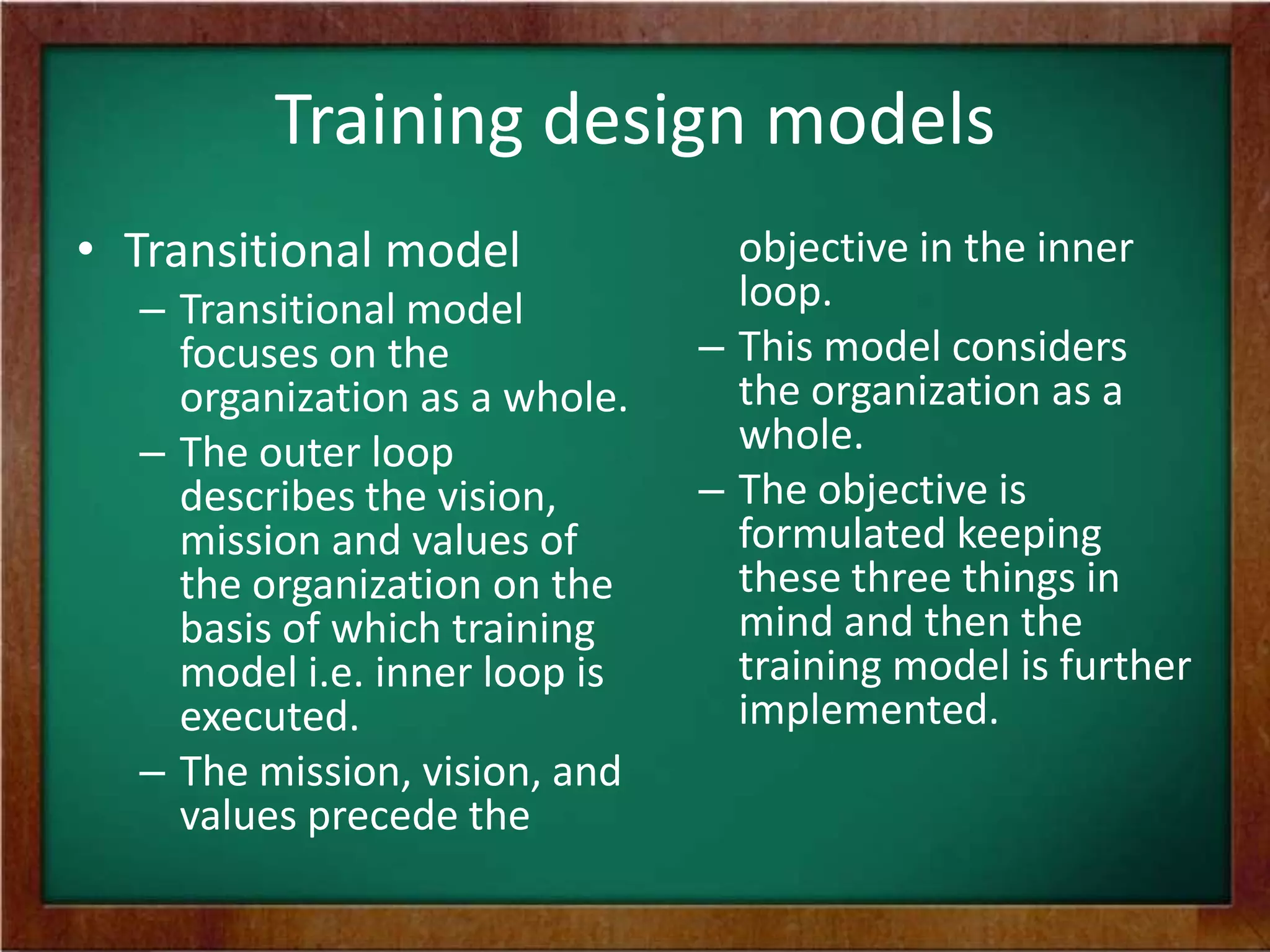 Training design models

• Transitional model
– Transitional model focuses on the organization as a whole.
– The outer loop describes the vision, mission and values of the organization on the basis of which training model i.e. inner loop is executed.
– The mission, vision, and values precede the objective in the inner loop.
– This model considers the organization as a whole.
– The objective is formulated keeping these three things in mind and then the training model is further implemented.